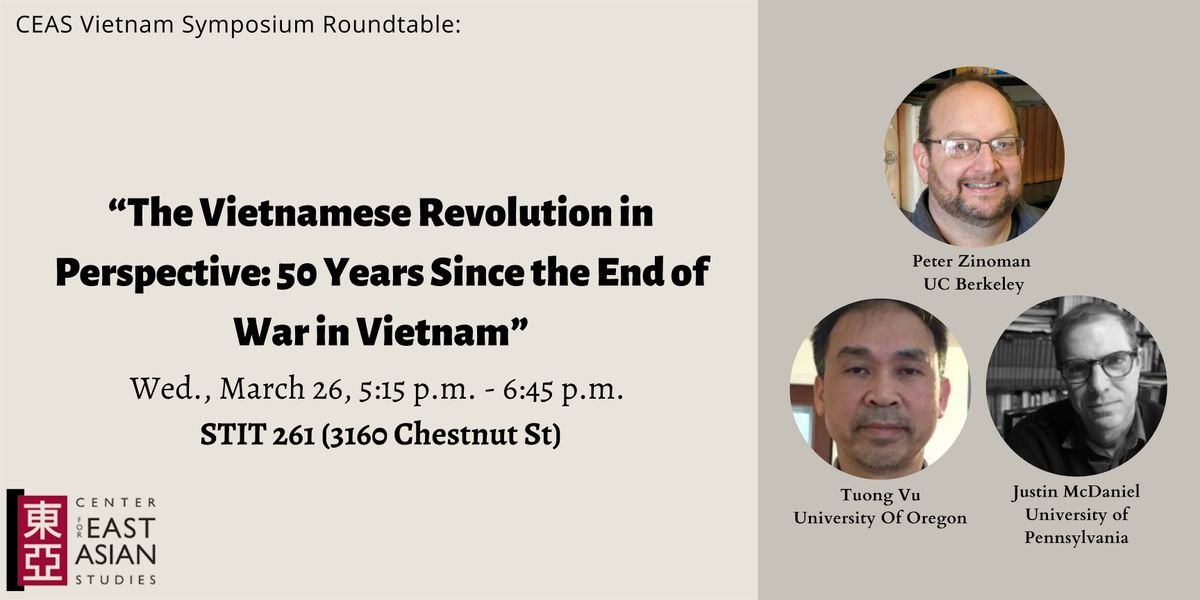 CEAS Vietnam Symposium Roundtable:

“The Vietnamese Revolution in Perspective: 50 Years Since the End of War in Vietnam”

Wed., March 26, 5:15 p.m. - 6:45 p.m.

STIT 261 (3160 Chestnut St)

東亞 CENTER FOR EAST ASIAN STUDIES

Peter Zinoman
UC Berkeley

Tuong Vu
University Of Oregon

Justin McDaniel
University of Pennsylvania